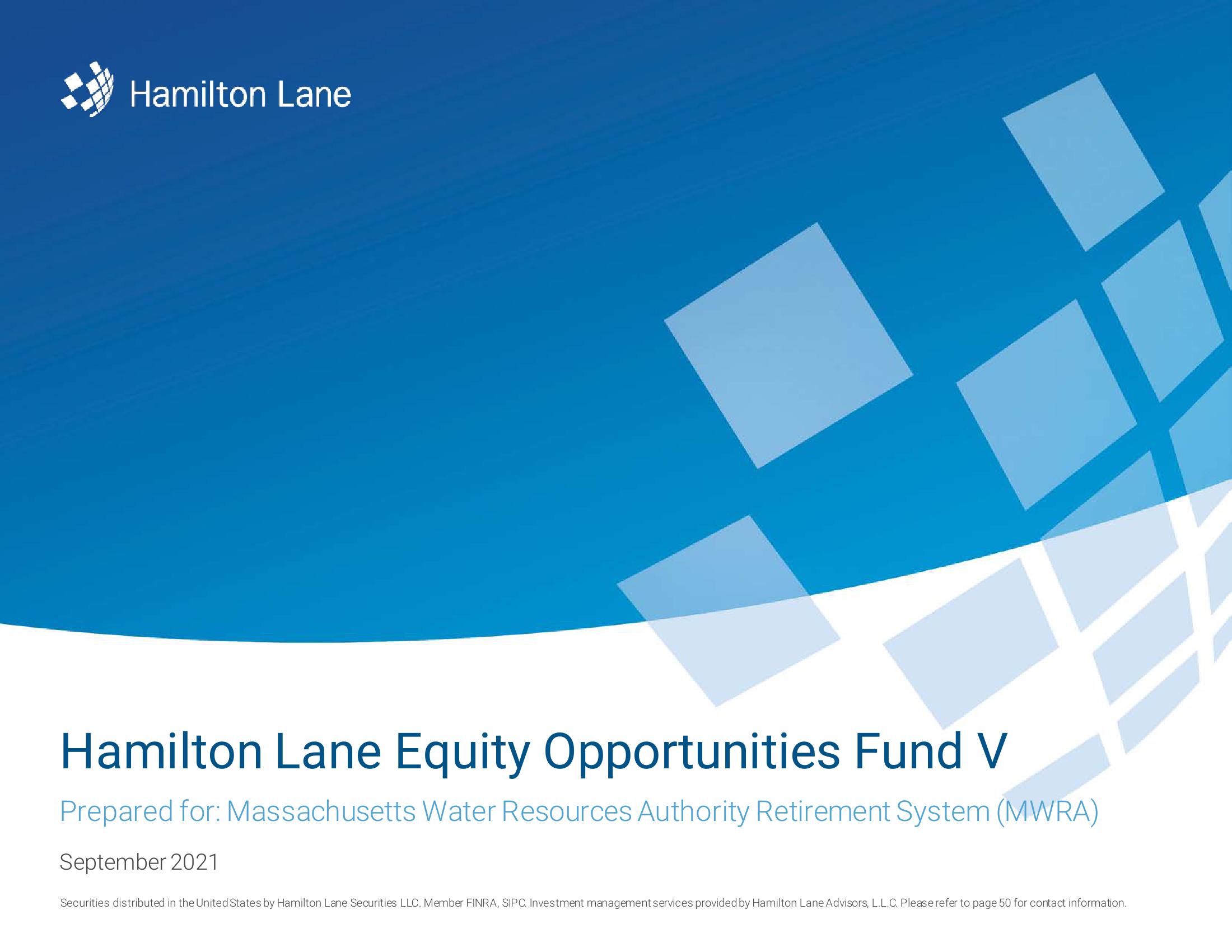 Hamilton Lane

Hamilton Lane Equity Opportunities Fund V

Prepared for: Massachusetts Water Resources Authority Retirement System (MWRA)

September 2021

Securities distributed in the United States by Hamilton Lane Securities LLC. Member FINRA, SIPC. Investment management services provided by Hamilton Lane Advisors, L.L.C. Please refer to page 50 for contact information.